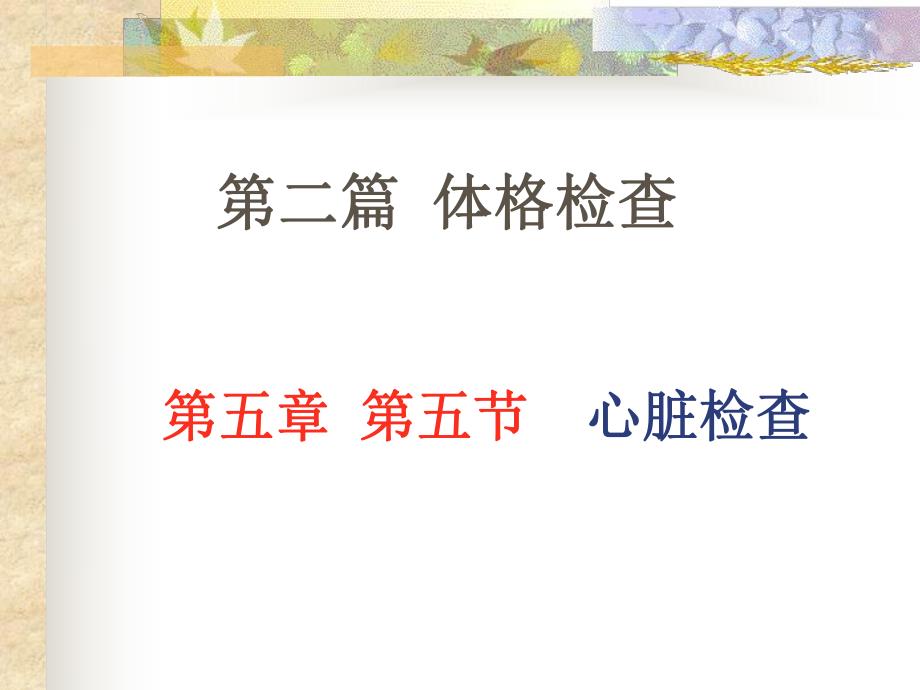 第二篇 体格检查

第五章 第五节 心脏检查